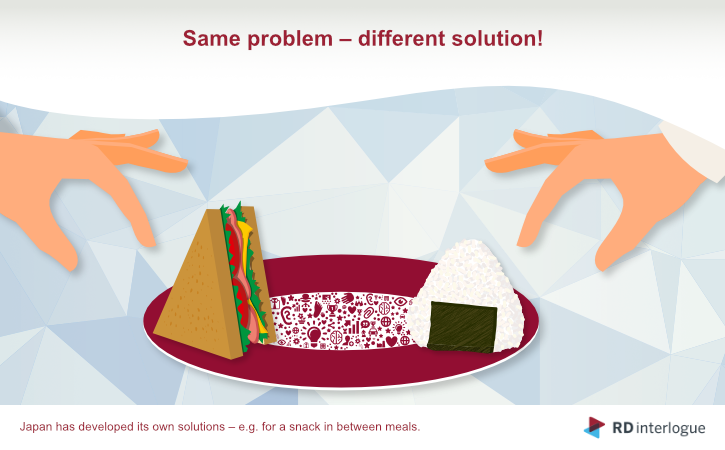 Same problem – different solution!

Japan has developed its own solutions – e.g. for a snack in between meals.

RD interlogue